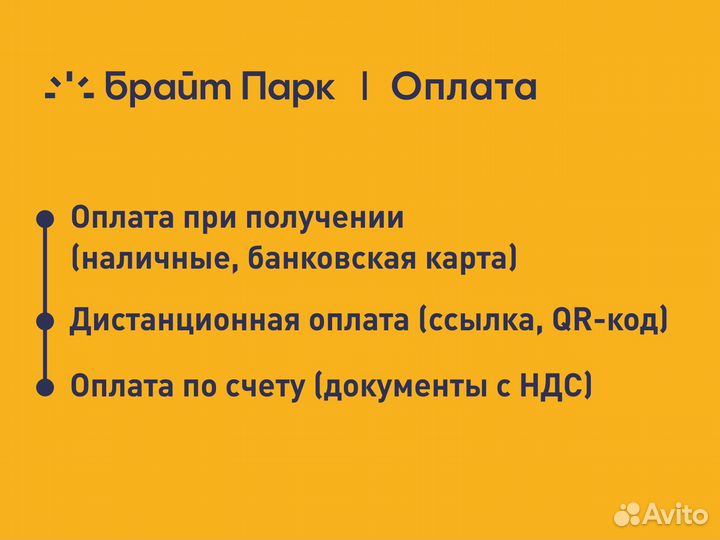 Брайт Парк | Оплата

Оплата при получении (наличные, банковская карта)

Дистанционная оплата (ссылка, QR-код)

Оплата по счету (документы с НДС)

Avito